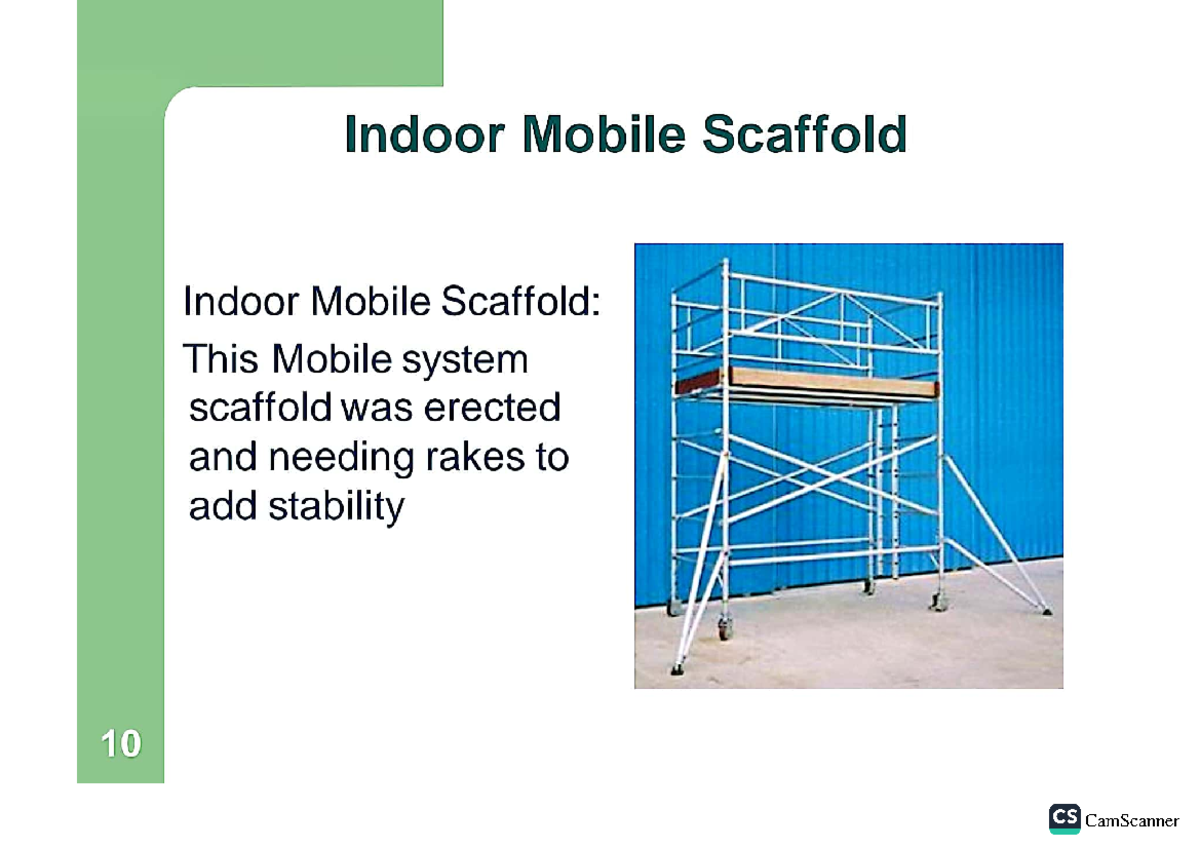 Indoor Mobile Scaffold

Indoor Mobile Scaffold:

This Mobile system scaffold was erected and needing rakes to add stability

10

CS CamScanner